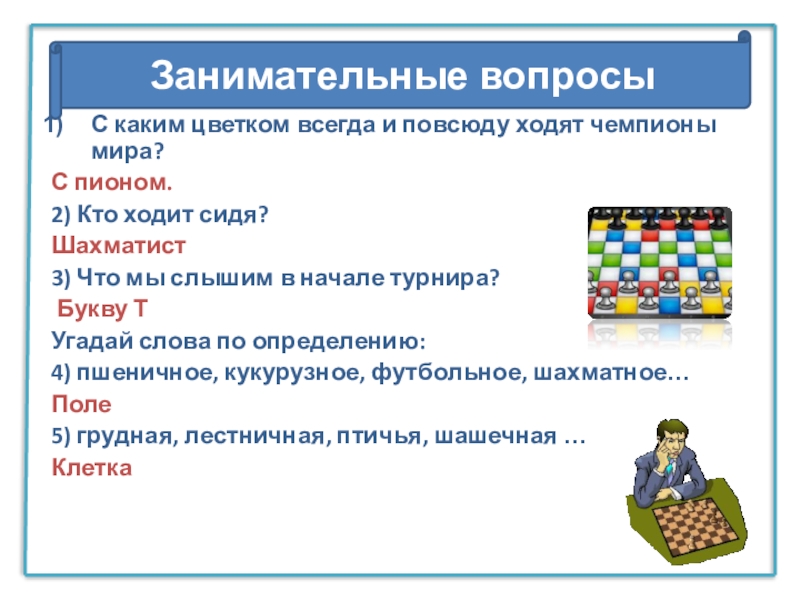 Занимательные вопросы

1) С каким цветком всегда и повсюду ходят чемпионы мира?

С пионом.

2) Кто ходит сидя?

Шахматист

3) Что мы слышим в начале турнира?

Букву Т

Угадай слова по определению:

4) пшеничное, кукурузное, футбольное, шахматное…

Поле

5) грудная, лестничная, птичья, шашечная …

Клетка